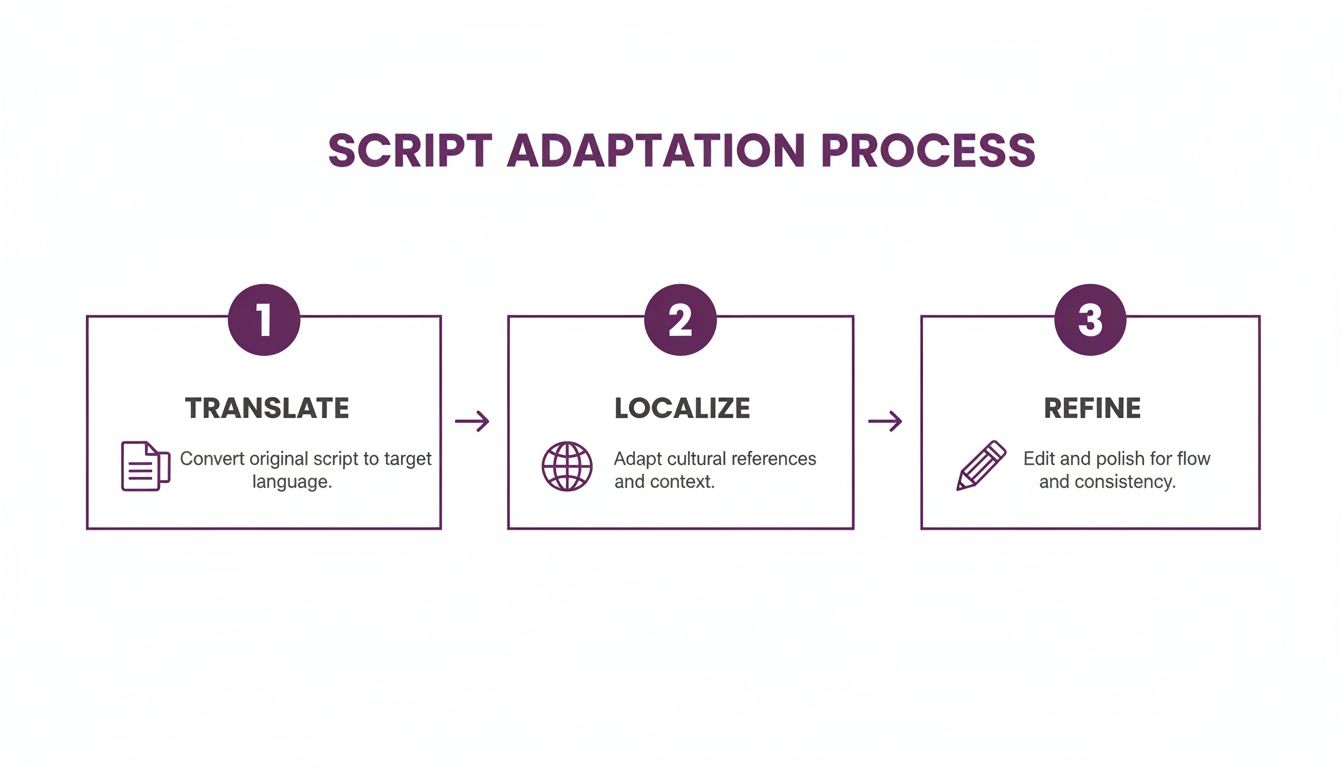 SCRIPT ADAPTATION PROCESS

1

TRANSLATE

Convert original script to target language.

2

LOCALIZE

Adapt cultural references and context.

3

REFINE

Edit and polish for flow and consistency.